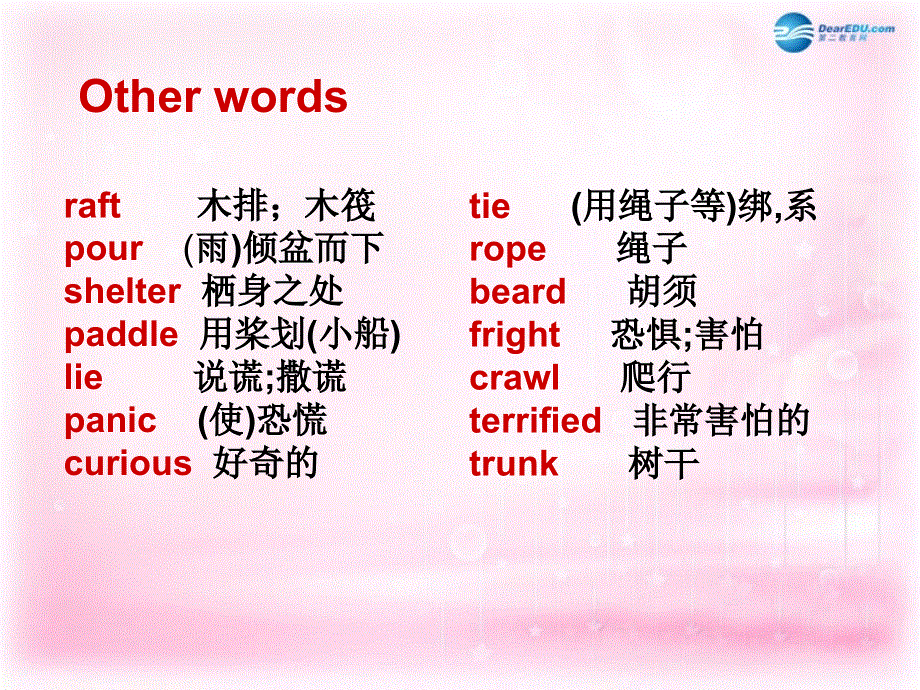 DearEDU.com
第二教育网

Other words

raft 木排；木筏
pour (雨)倾盆而下
shelter 栖身之处
paddle 用桨划(小船)
lie 说谎;撒谎
panic (使)恐慌
curious 好奇的

tie (用绳子等)绑,系
rope 绳子
beard 胡须
fright 恐惧;害怕
crawl 爬行
terrified 非常害怕的
trunk 树干